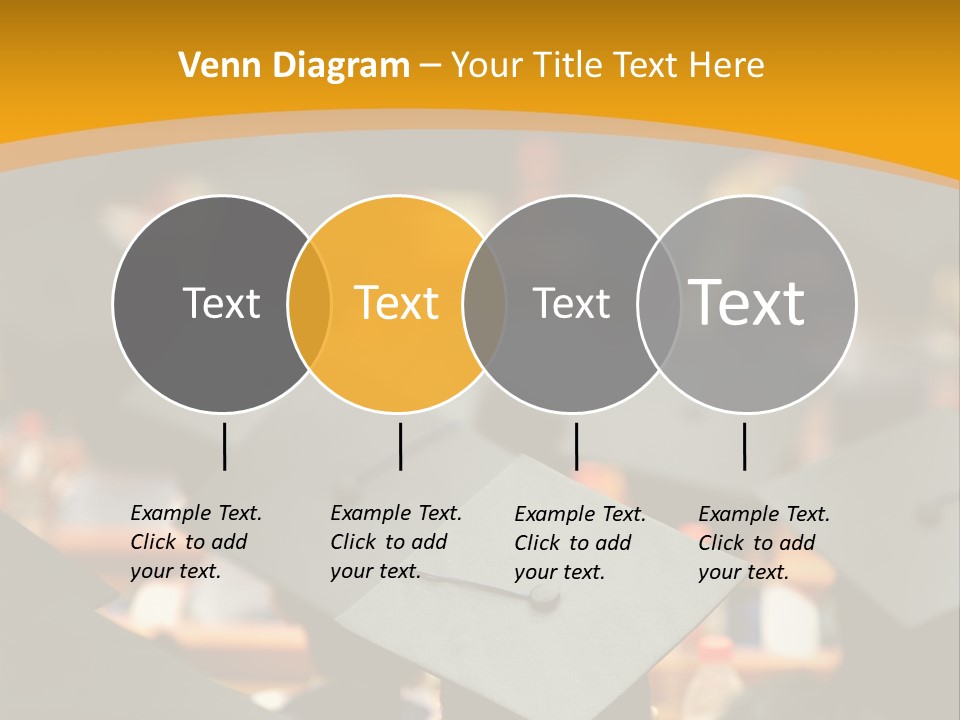 Venn Diagram – Your Title Text Here

Text

Text

Text

Text

Example Text. Click to add your text.

Example Text. Click to add your text.

Example Text. Click to add your text.

Example Text. Click to add your text.